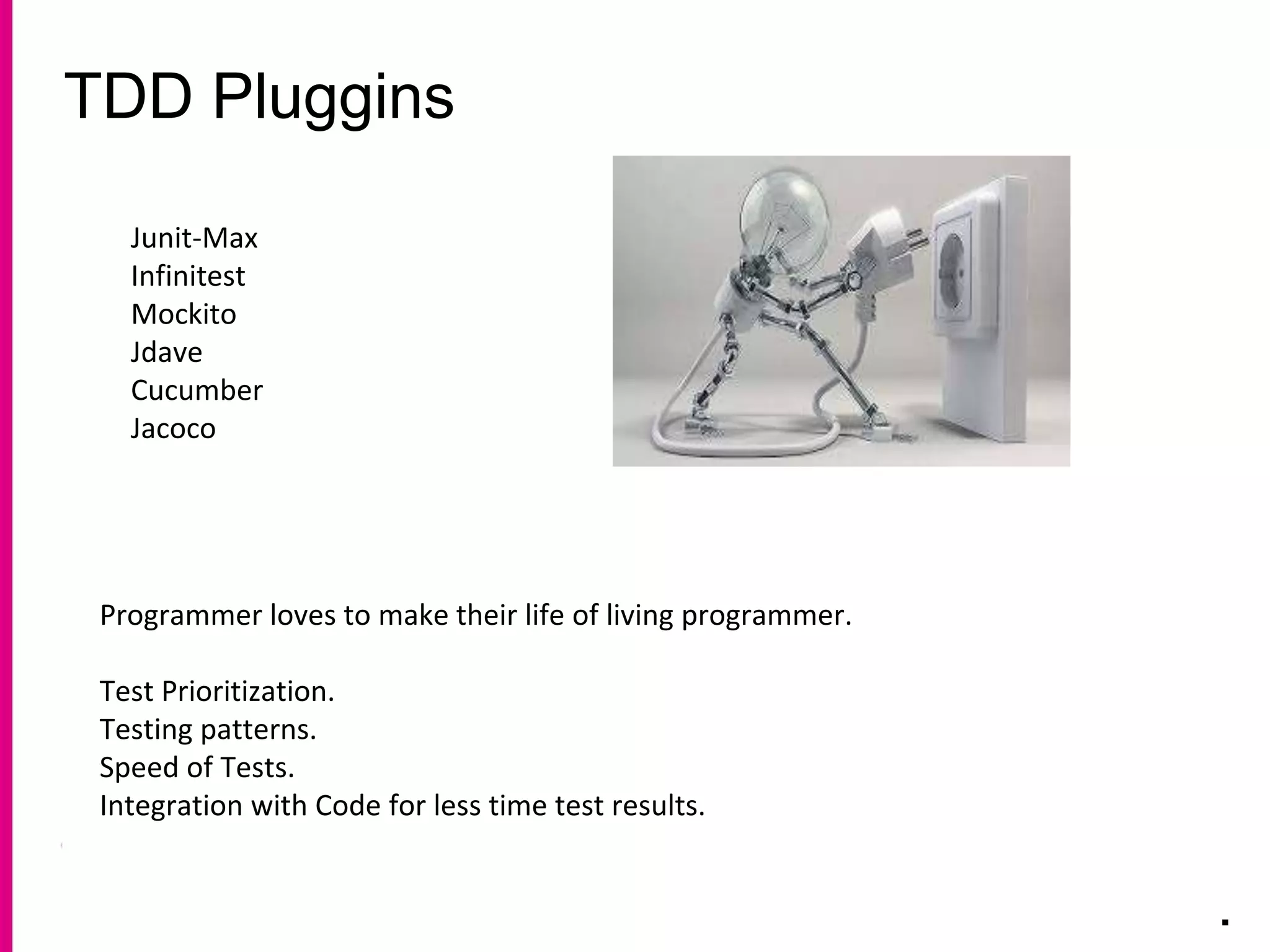 TDD Pluggins

Junit-Max
Infinitest
Mockito
Jdave
Cucumber
Jacoco

Programmer loves to make their life of living programmer.

Test Prioritization.
Testing patterns.
Speed of Tests.
Integration with Code for less time test results.